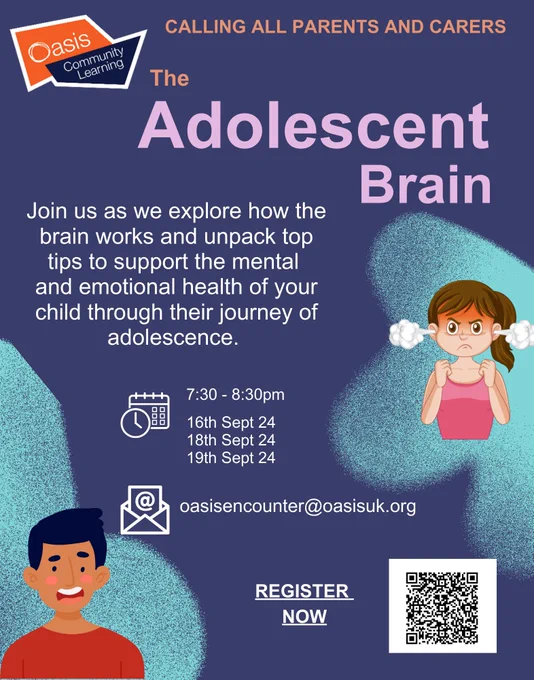 Oasis Community Learning

CALLING ALL PARENTS AND CARERS

The Adolescent Brain

Join us as we explore how the brain works and unpack top tips to support the mental and emotional health of your child through their journey of adolescence.

7:30 - 8:30pm

16th Sept 24
18th Sept 24
19th Sept 24

oasisencounter@oasisuk.org

REGISTER NOW